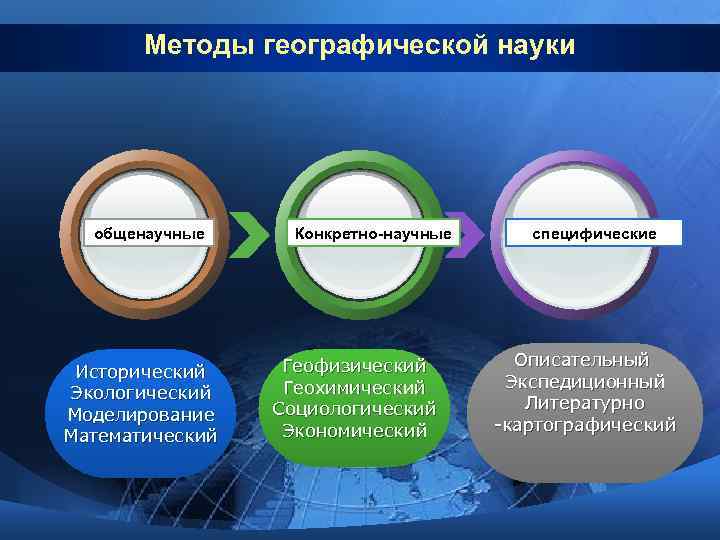 Методы географической науки

общенаучные

Конкретно-научные

специфические

Исторический
Экологический
Моделирование
Математический

Геофизический
Геохимический
Социологический
Экономический

Описательный
Экспедиционный
Литературно
-картографический